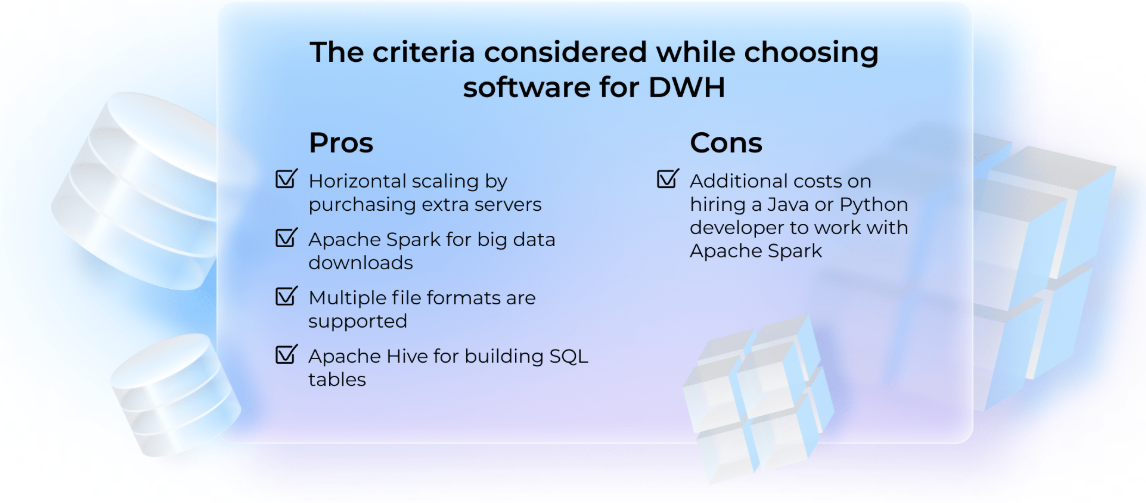 The criteria considered while choosing software for DWH

Pros

Horizontal scaling by purchasing extra servers

Apache Spark for big data downloads

Multiple file formats are supported

Apache Hive for building SQL tables

Cons

Additional costs on hiring a Java or Python developer to work with Apache Spark